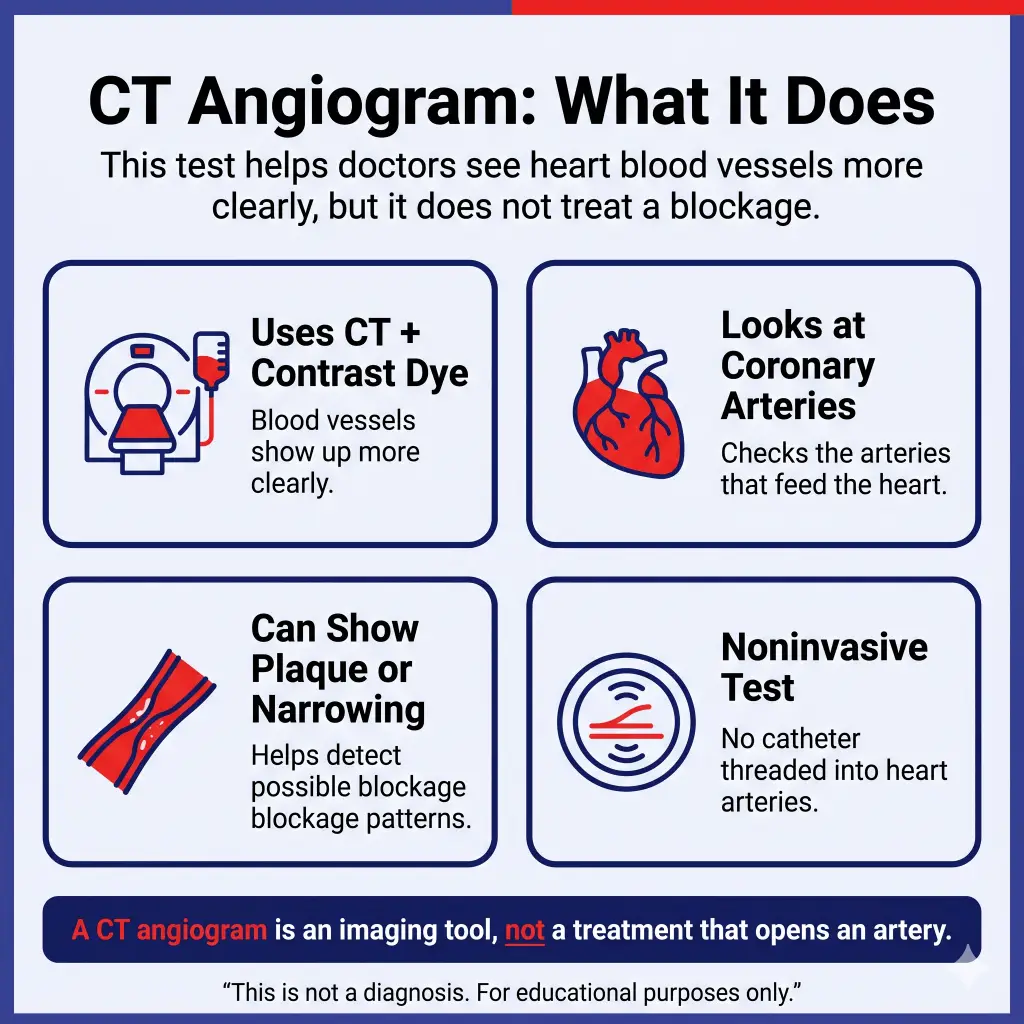 CT Angiogram: What It Does

This test helps doctors see heart blood vessels more clearly, but it does not treat a blockage.

Uses CT + Contrast Dye

Blood vessels show up more clearly.

Looks at Coronary Arteries

Checks the arteries that feed the heart.

Can Show Plaque or Narrowing

Helps detect possible blockage blockage patterns.

Noninvasive Test

No catheter threaded into heart arteries.

A CT angiogram is an imaging tool, not a treatment that opens an artery.

"This is not a diagnosis. For educational purposes only."